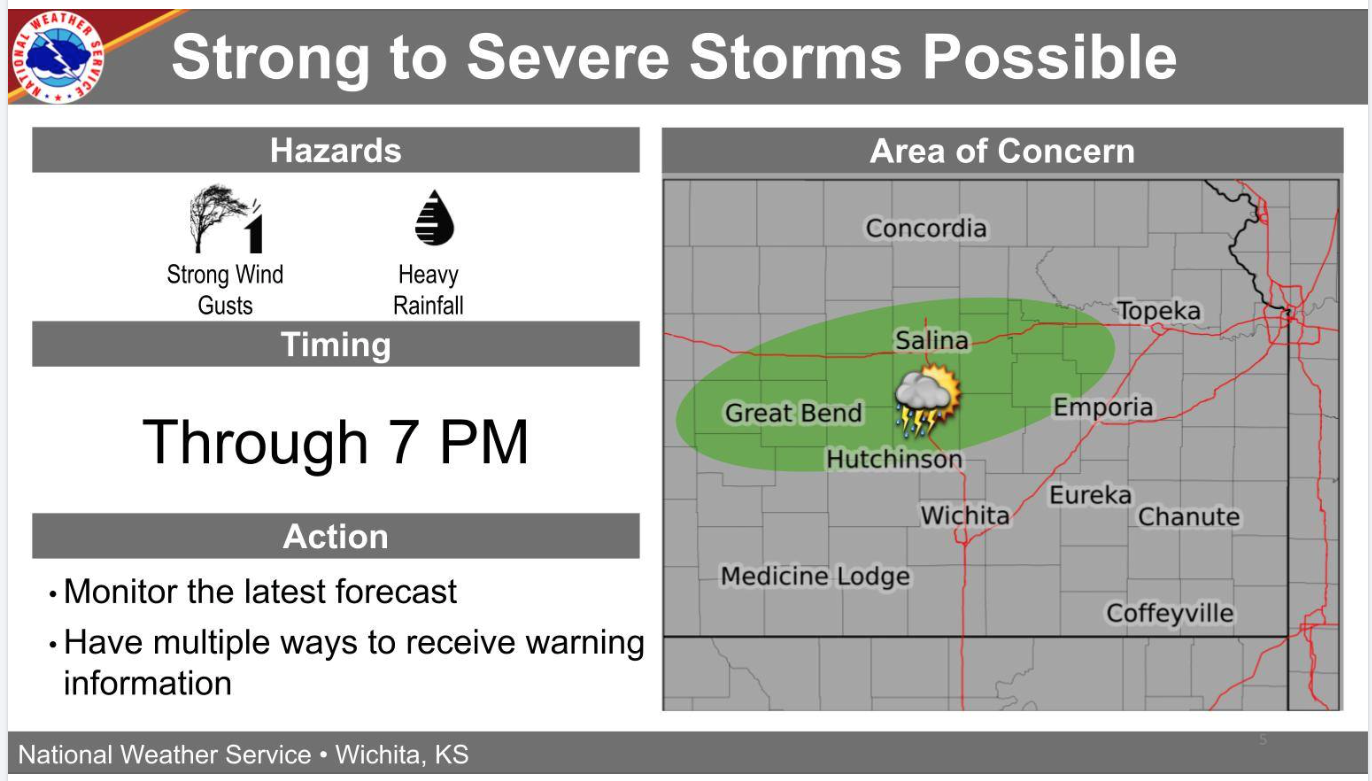 NATIONAL WEATHER SERVICE

Strong to Severe Storms Possible

Hazards

Strong Wind Gusts

Heavy Rainfall

Timing

Through 7 PM

Action

• Monitor the latest forecast
• Have multiple ways to receive warning information

Area of Concern

Concordia
Topeka
Salina
Great Bend
Emporia
Hutchinson
Eureka
Wichita
Chanute
Medicine Lodge
Coffeyville

National Weather Service • Wichita, KS

5